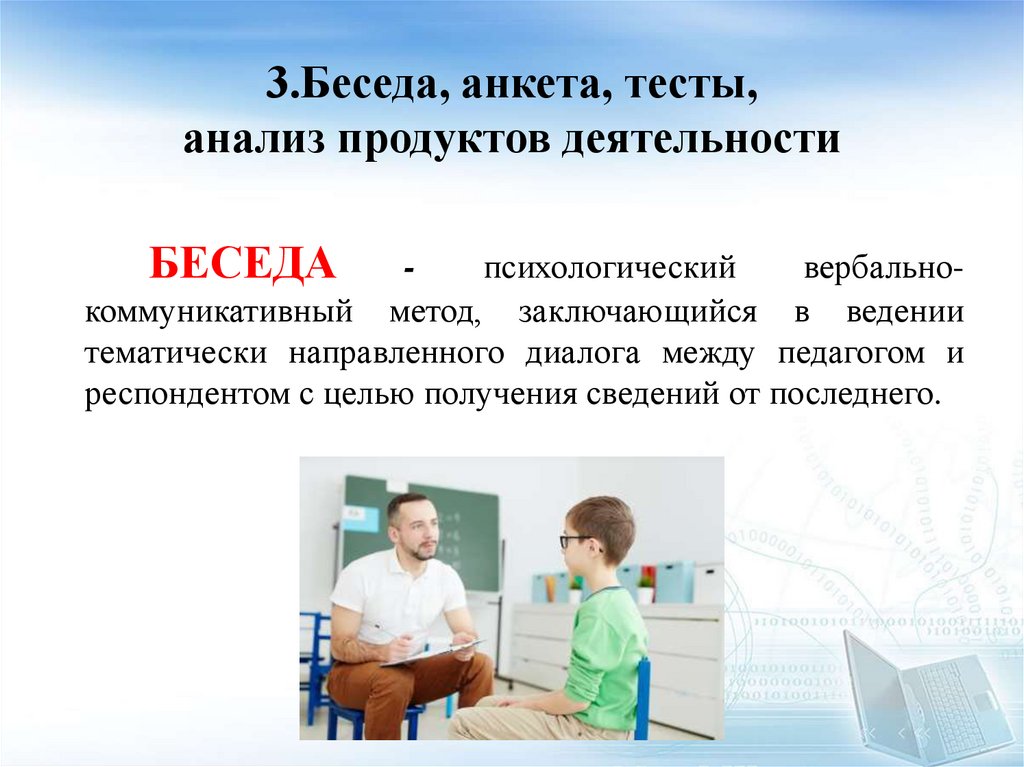 3.Беседа, анкета, тесты,
анализ продуктов деятельности

БЕСЕДА - психологический вербально-коммуникативный метод, заключающийся в ведении тематически направленного диалога между педагогом и респондентом с целью получения сведений от последнего.